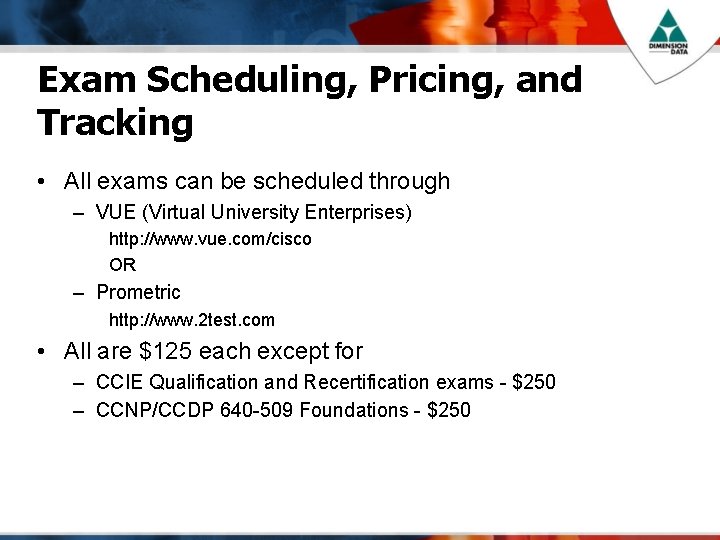 DIMENSION DATA

Exam Scheduling, Pricing, and Tracking

• All exams can be scheduled through
– VUE (Virtual University Enterprises)
http://www.vue.com/cisco
OR
– Prometric
http://www.2test.com

• All are \$125 each except for
– CCIE Qualification and Recertification exams - \$250
– CCNP/CCDP 640-509 Foundations - \$250